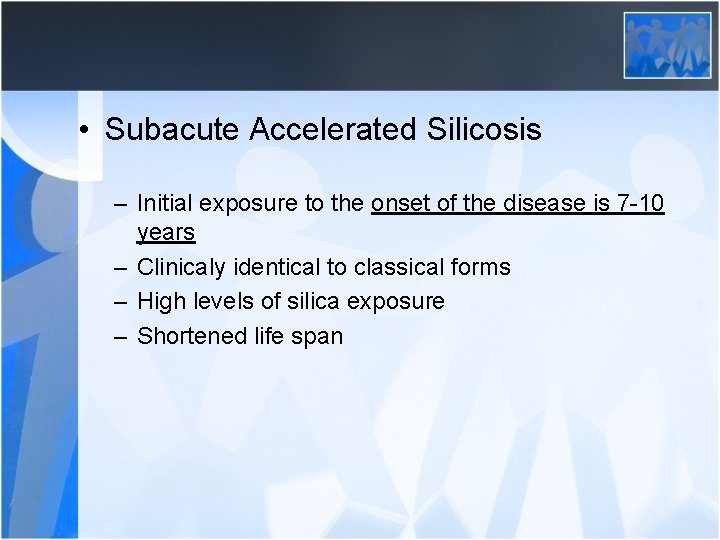 • Subacute Accelerated Silicosis

– Initial exposure to the onset of the disease is 7-10 years
– Clinicaly identical to classical forms
– High levels of silica exposure
– Shortened life span